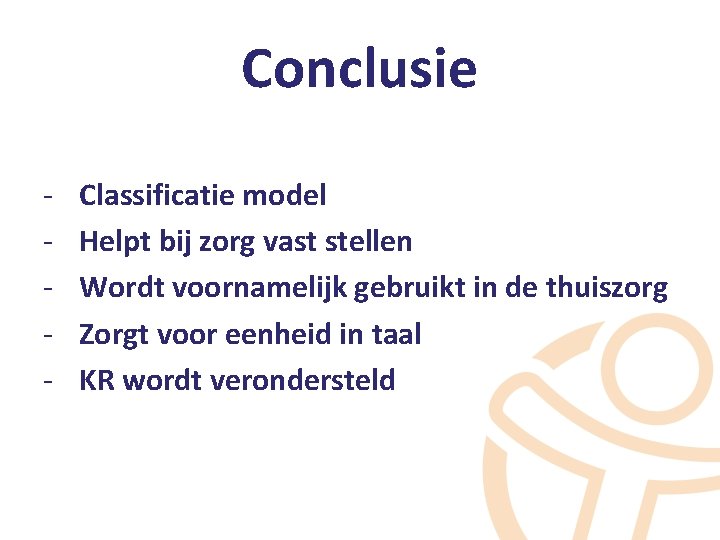 Conclusie

- Classificatie model
- Helpt bij zorg vast stellen
- Wordt voornamelijk gebruikt in de thuiszorg
- Zorgt voor eenheid in taal
- KR wordt verondersteld